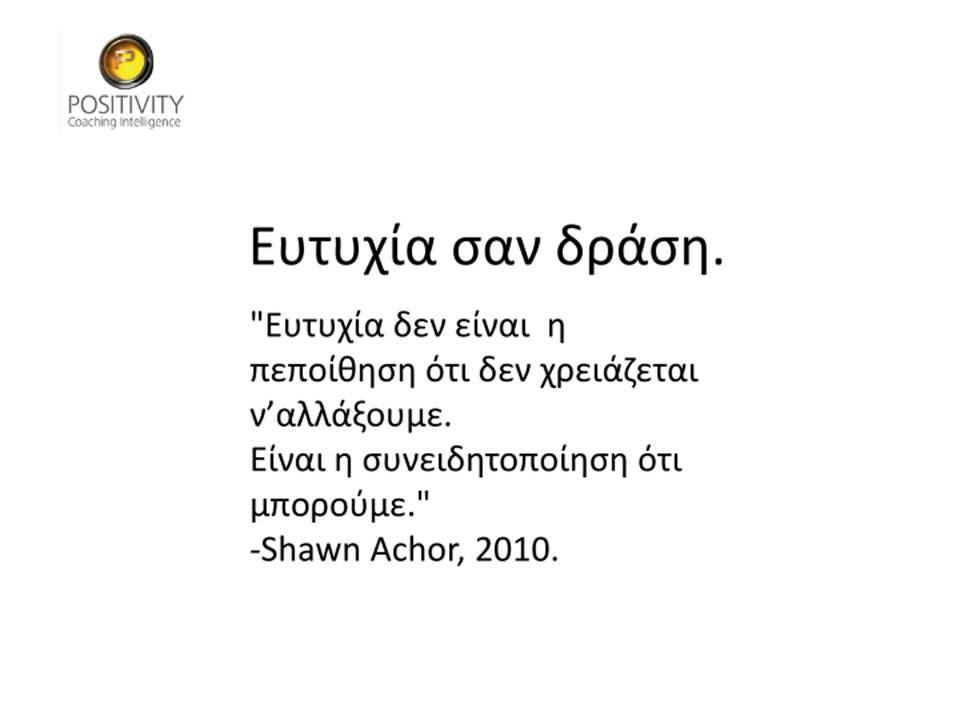 POSITIVITY
Coaching Intelligence

Ευτυχία σαν δράση.

"Ευτυχία δεν είναι η πεποίθηση ότι δεν χρειάζεται ν’αλλάξουμε.
Είναι η συνειδητοποίηση ότι μπορούμε."
-Shawn Achor, 2010.